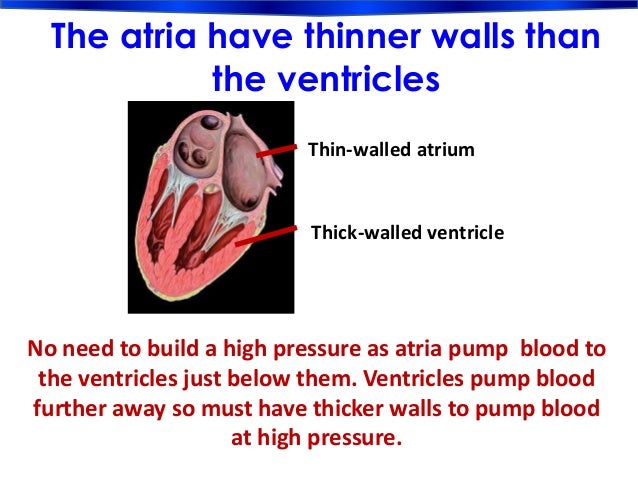 The atria have thinner walls than the ventricles

Thin-walled atrium

Thick-walled ventricle

No need to build a high pressure as atria pump blood to the ventricles just below them. Ventricles pump blood further away so must have thicker walls to pump blood at high pressure.